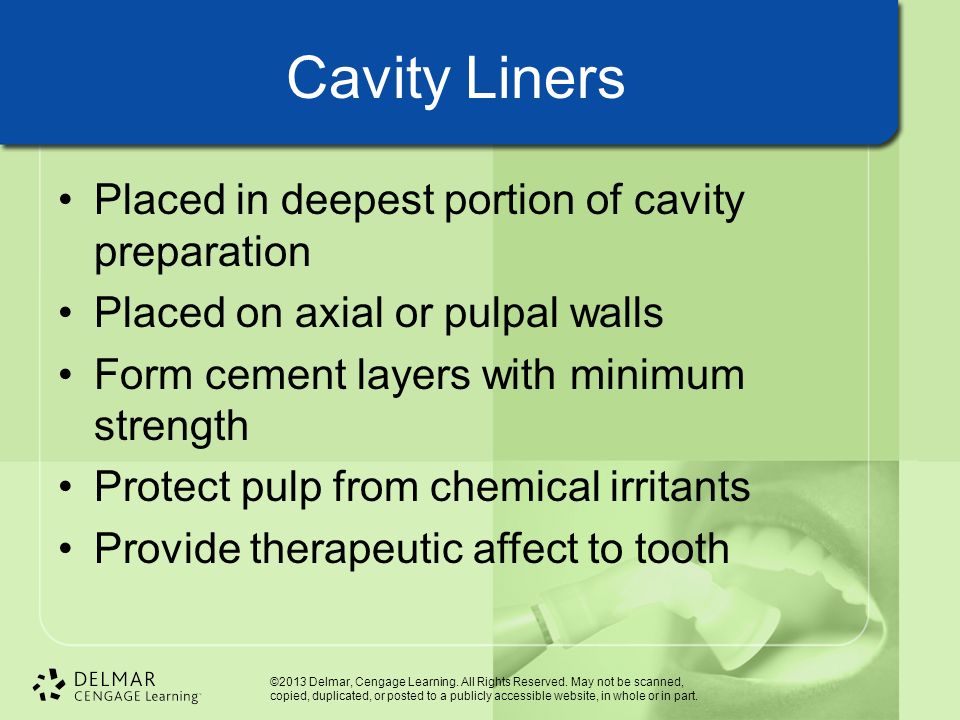 Cavity Liners

• Placed in deepest portion of cavity preparation
• Placed on axial or pulpal walls
• Form cement layers with minimum strength
• Protect pulp from chemical irritants
• Provide therapeutic affect to tooth

DELMAR CENGAGE Learning

©2013 Delmar, Cengage Learning. All Rights Reserved. May not be scanned, copied, duplicated, or posted to a publicly accessible website, in whole or in part.